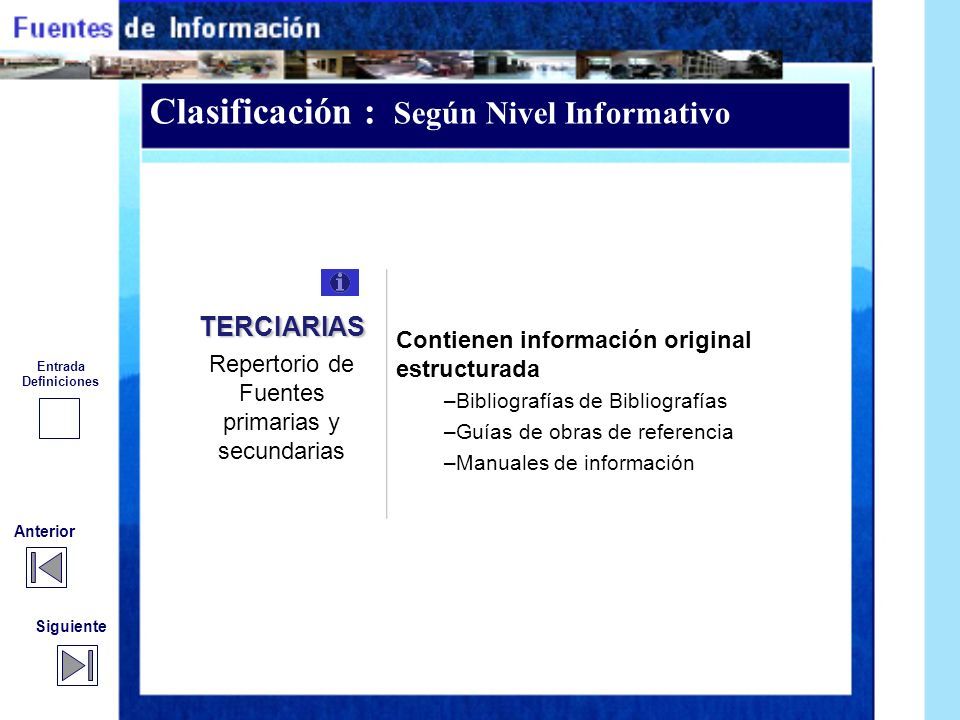 Fuentes de Información

Clasificación : Según Nivel Informativo

TERCIARIAS

Repertorio de Fuentes primarias y secundarias

Contienen información original estructurada

–Bibliografías de Bibliografías

–Guías de obras de referencia

–Manuales de información

Entrada Definiciones

Anterior

Siguiente